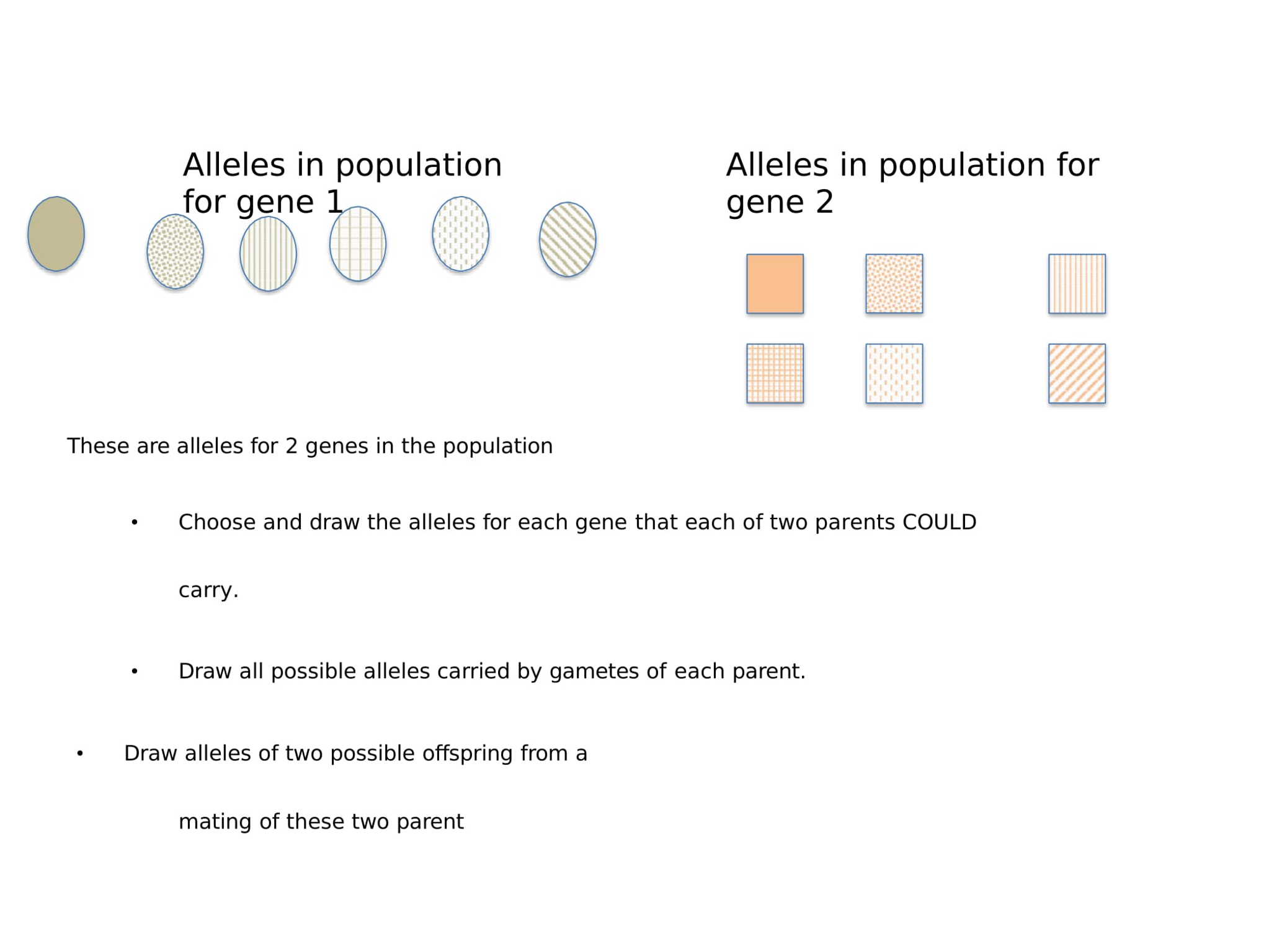 Alleles in population for gene 1

Alleles in population for gene 2

These are alleles for 2 genes in the population

• Choose and draw the alleles for each gene that each of two parents COULD carry.

• Draw all possible alleles carried by gametes of each parent.

• Draw alleles of two possible offspring from a mating of these two parent